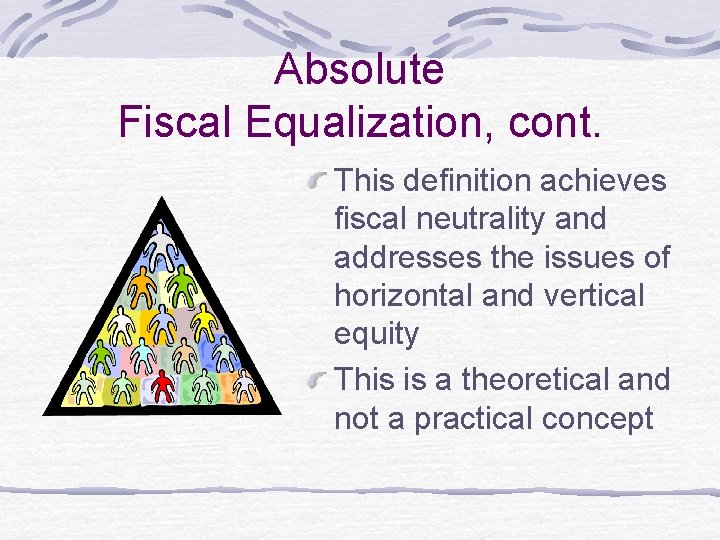 Absolute
Fiscal Equalization, cont.

This definition achieves fiscal neutrality and addresses the issues of horizontal and vertical equity

This is a theoretical and not a practical concept